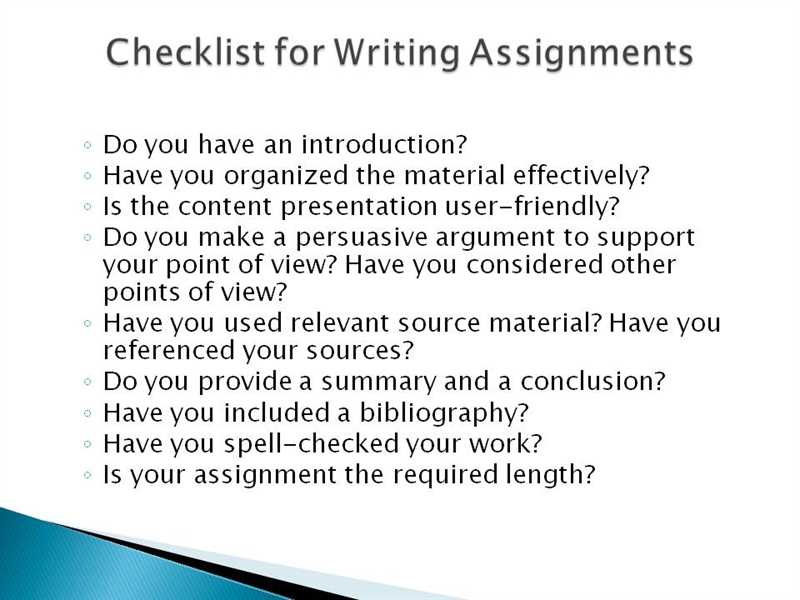 Checklist for Writing Assignments

◦ Do you have an introduction?
◦ Have you organized the material effectively?
◦ Is the content presentation user-friendly?
◦ Do you make a persuasive argument to support your point of view? Have you considered other points of view?
◦ Have you used relevant source material? Have you referenced your sources?
◦ Do you provide a summary and a conclusion?
◦ Have you included a bibliography?
◦ Have you spell-checked your work?
◦ Is your assignment the required length?